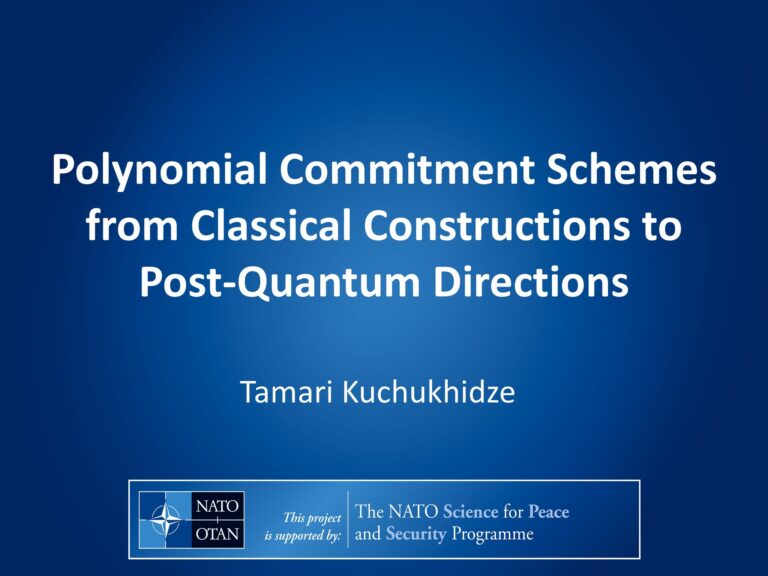 Polynomial Commitment Schemes from Classical Constructions to Post-Quantum Directions

Tamari Kuchukhidze

NATO
OTAN

This project is supported by:

The NATO Science for Peace and Security Programme